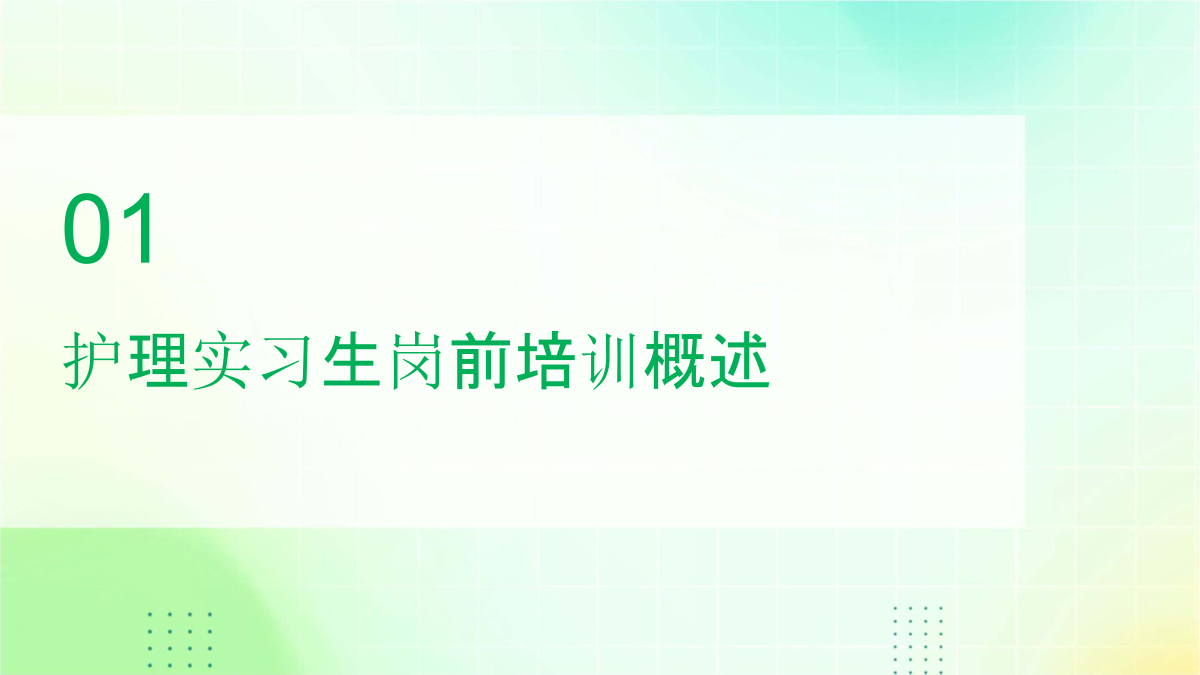 01

护理实习生岗前培训概述